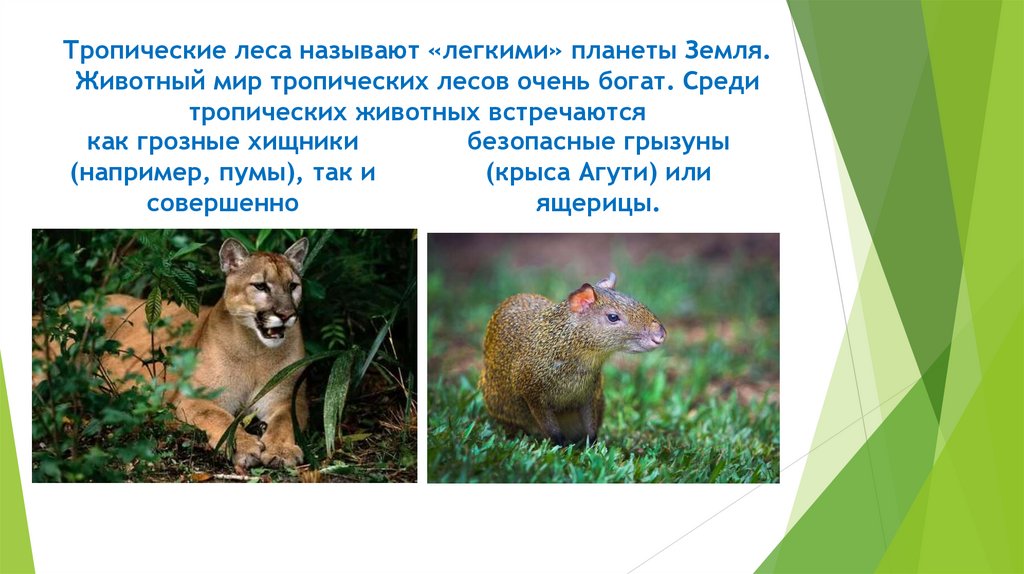 Тропические леса называют «легкими» планеты Земля. Животный мир тропических лесов очень богат. Среди тропических животных встречаются

как грозные хищники (например, пумы), так и совершенно

безопасные грызуны (крыса Агути) или ящерицы.